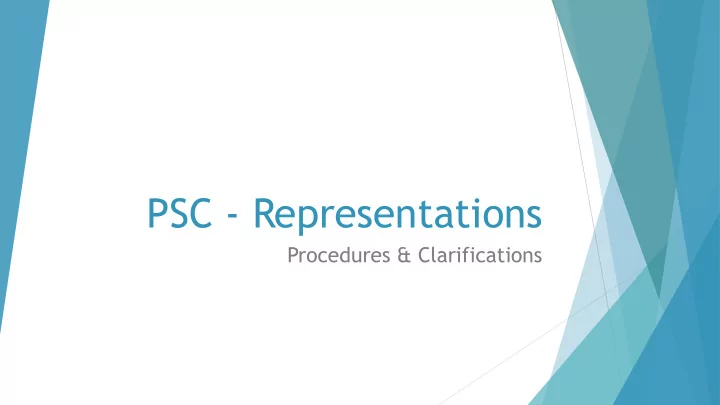 PSC - Representations

Procedures & Clarifications